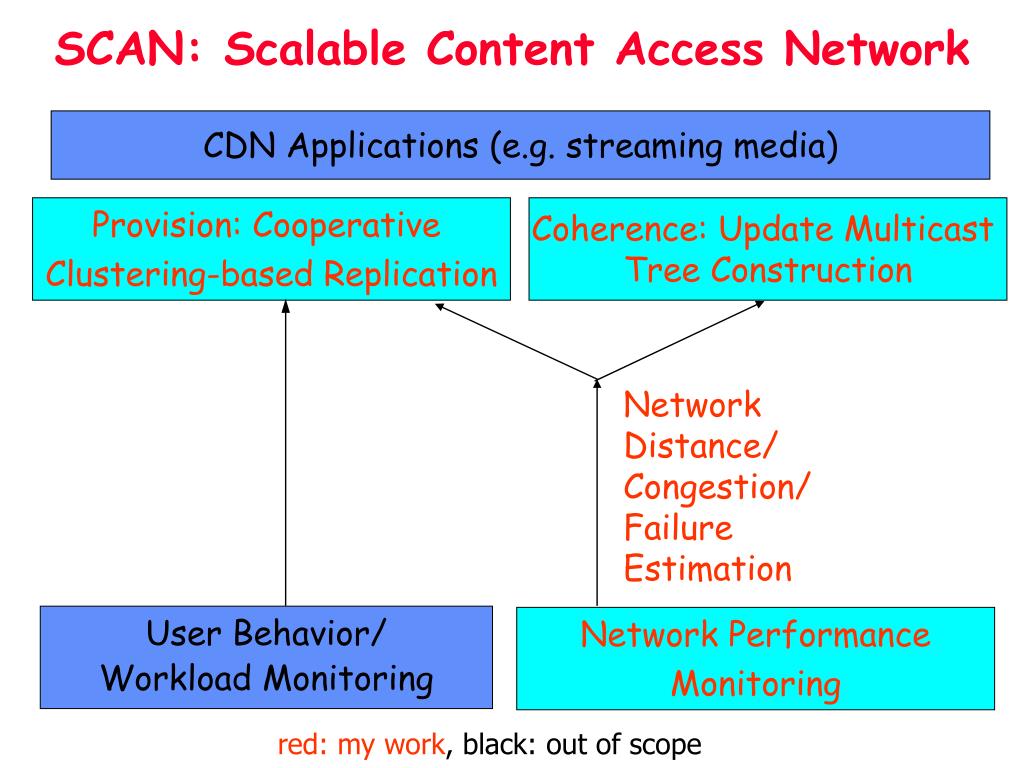 SCAN: Scalable Content Access Network

CDN Applications (e.g. streaming media)

Provision: Cooperative Clustering-based Replication

Coherence: Update Multicast Tree Construction

Network Distance/ Congestion/ Failure Estimation

User Behavior/ Workload Monitoring

Network Performance Monitoring

red: my work, black: out of scope